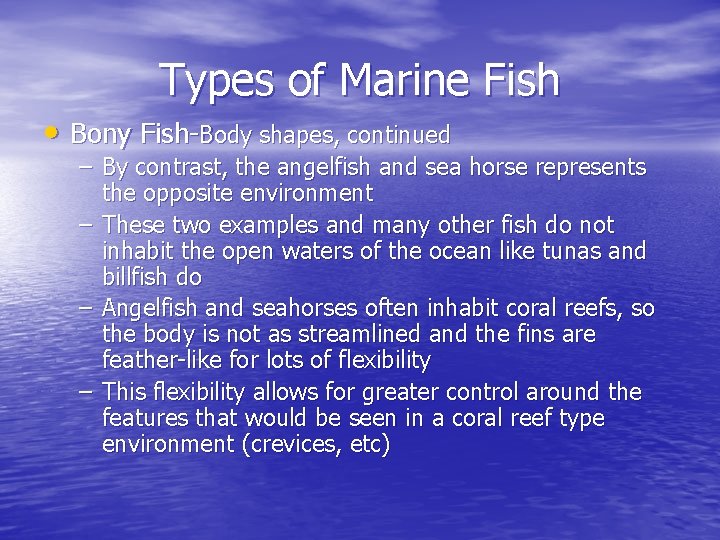 Types of Marine Fish

• Bony Fish-Body shapes, continued

– By contrast, the angelfish and sea horse represents the opposite environment

– These two examples and many other fish do not inhabit the open waters of the ocean like tunas and billfish do

– Angelfish and seahorses often inhabit coral reefs, so the body is not as streamlined and the fins are feather-like for lots of flexibility

– This flexibility allows for greater control around the features that would be seen in a coral reef type environment (crevices, etc)